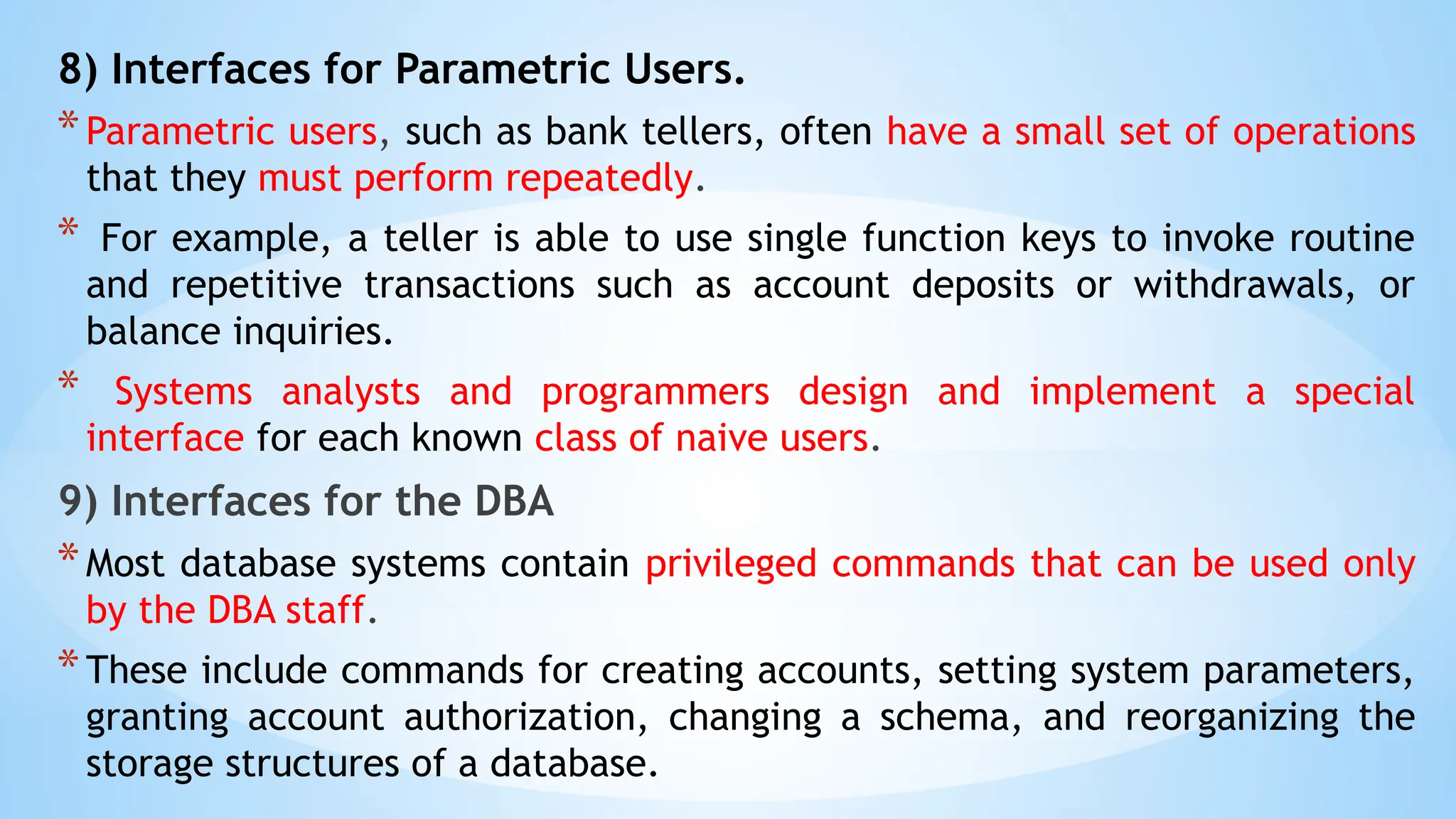 8) Interfaces for Parametric Users.

* Parametric users, such as bank tellers, often have a small set of operations that they must perform repeatedly.

* For example, a teller is able to use single function keys to invoke routine and repetitive transactions such as account deposits or withdrawals, or balance inquiries.

* Systems analysts and programmers design and implement a special interface for each known class of naive users.

9) Interfaces for the DBA

* Most database systems contain privileged commands that can be used only by the DBA staff.

* These include commands for creating accounts, setting system parameters, granting account authorization, changing a schema, and reorganizing the storage structures of a database.